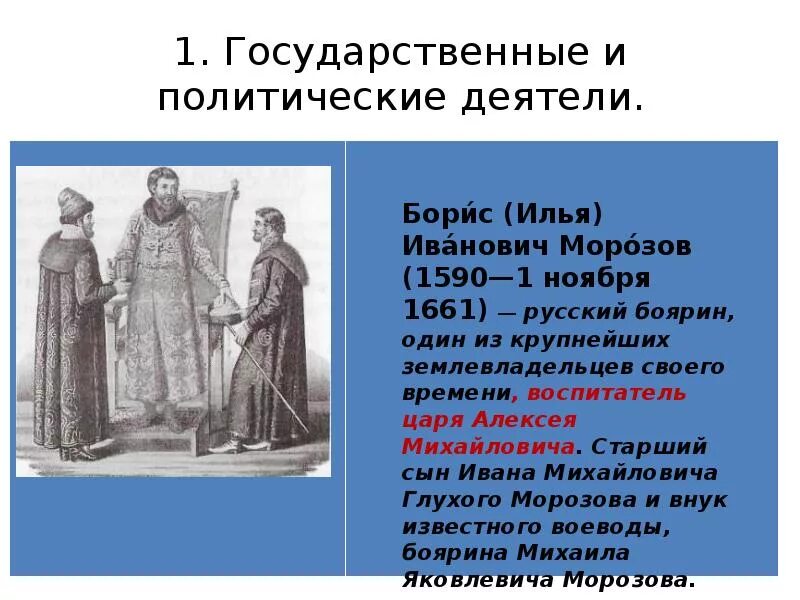 1. Государственные и политические деятели.

Бори́с (Илья) Ива́нович Моро́зов (1590—1 ноября 1661) — русский боярин, один из крупнейших землевладельцев своего времени, воспитатель царя Алексея Михайловича. Старший сын Ивана Михайловича Глухого Морозова и внук известного воеводы, боярина Михаила Яковлевича Морозова.